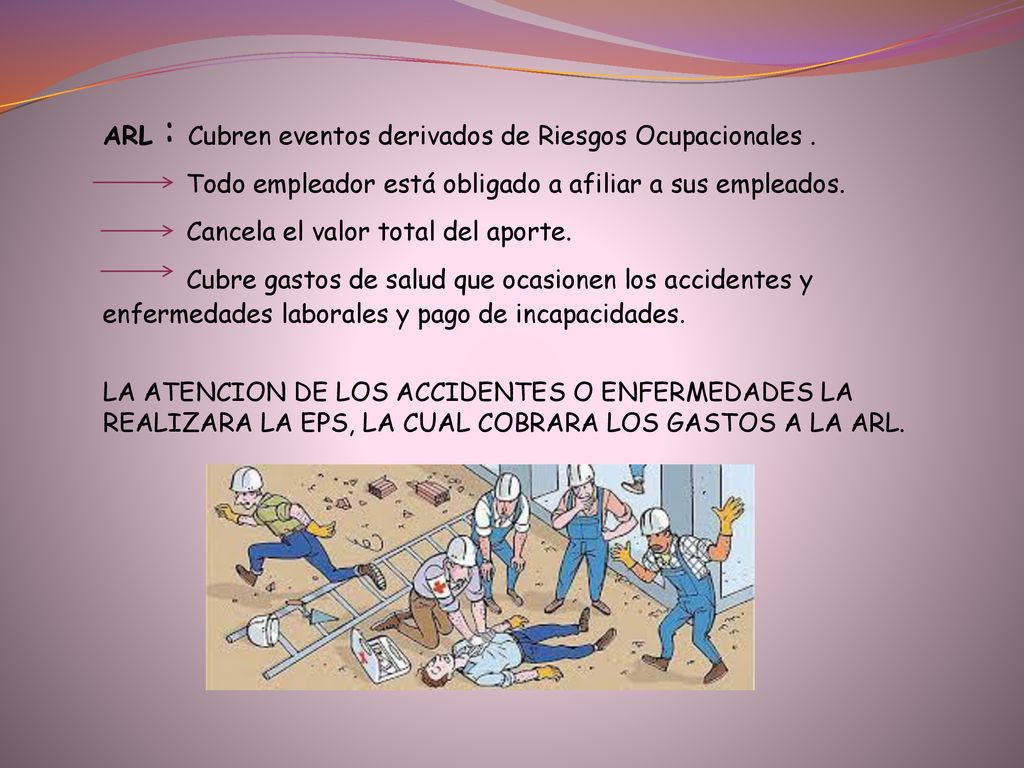 ARL : Cubren eventos derivados de Riesgos Ocupacionales .

Todo empleador está obligado a afiliar a sus empleados.

Cancela el valor total del aporte.

Cubre gastos de salud que ocasionen los accidentes y enfermedades laborales y pago de incapacidades.

LA ATENCION DE LOS ACCIDENTES O ENFERMEDADES LA REALIZARA LA EPS, LA CUAL COBRARA LOS GASTOS A LA ARL.